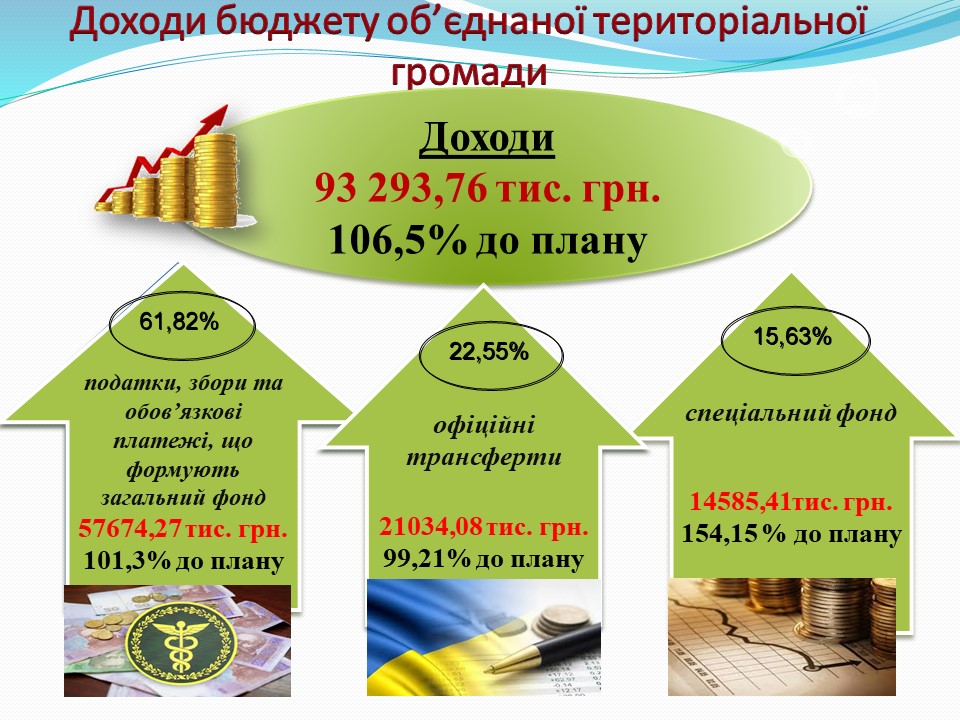 Доходи бюджету об’єднаної територіальної громади

Доходи
93 293,76 тис. грн.
106,5% до плану

61,82%
податки, збори та обов’язкові платежі, що формують загальний фонд
57674,27 тис. грн.
101,3% до плану

22,55%
офіційні трансферти
21034,08 тис. грн.
99,21% до плану

15,63%
спеціальний фонд
14585,41тис. грн.
154,15 % до плану